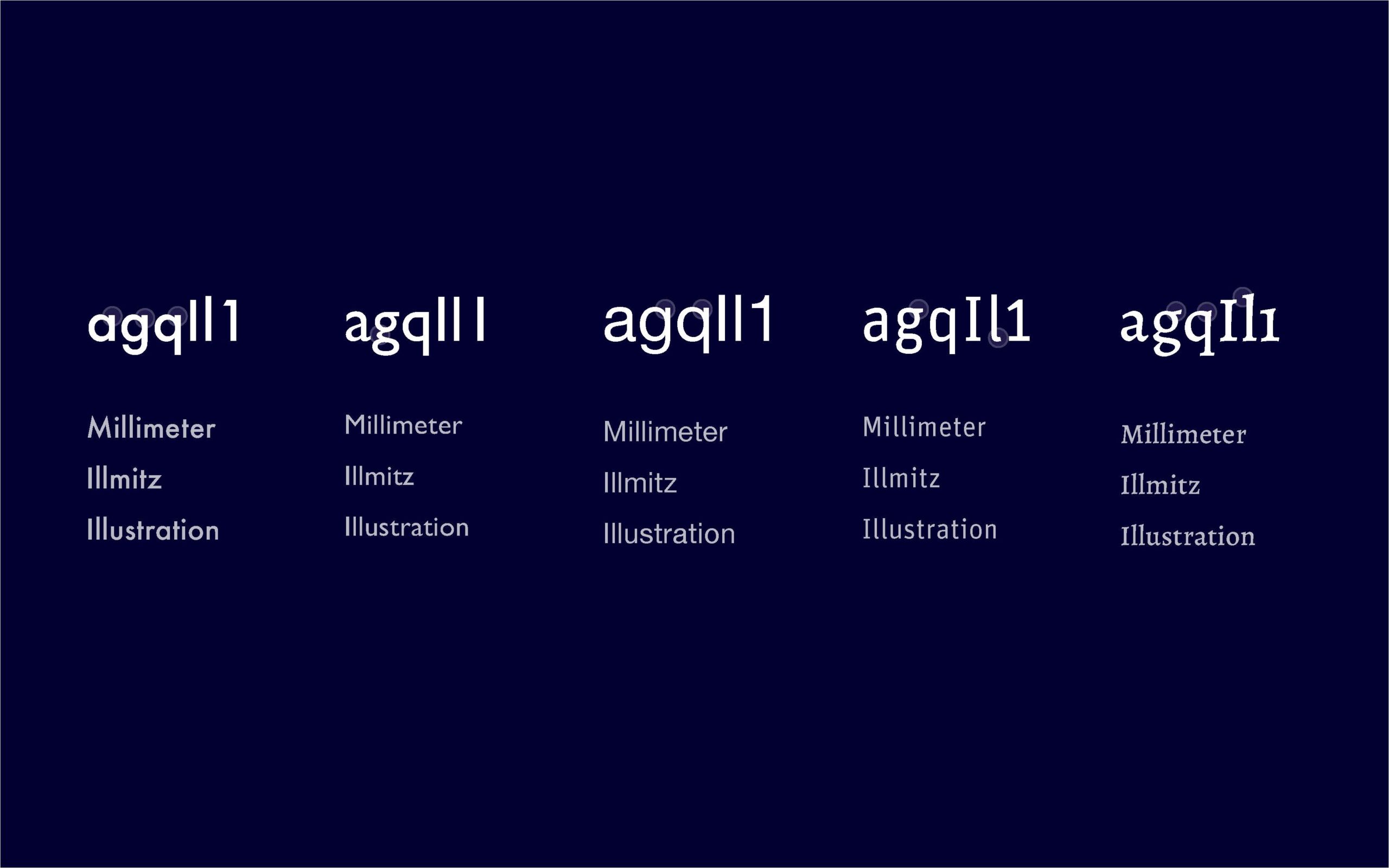 agqIl1

Millimeter

Illmitz

Illustration

agqIl1

Millimeter

Illmitz

Illustration

agqIl1

Millimeter

Illmitz

Illustration

agqIl1

Millimeter

Illmitz

Illustration

agqIl1

Millimeter

Illmitz

Illustration